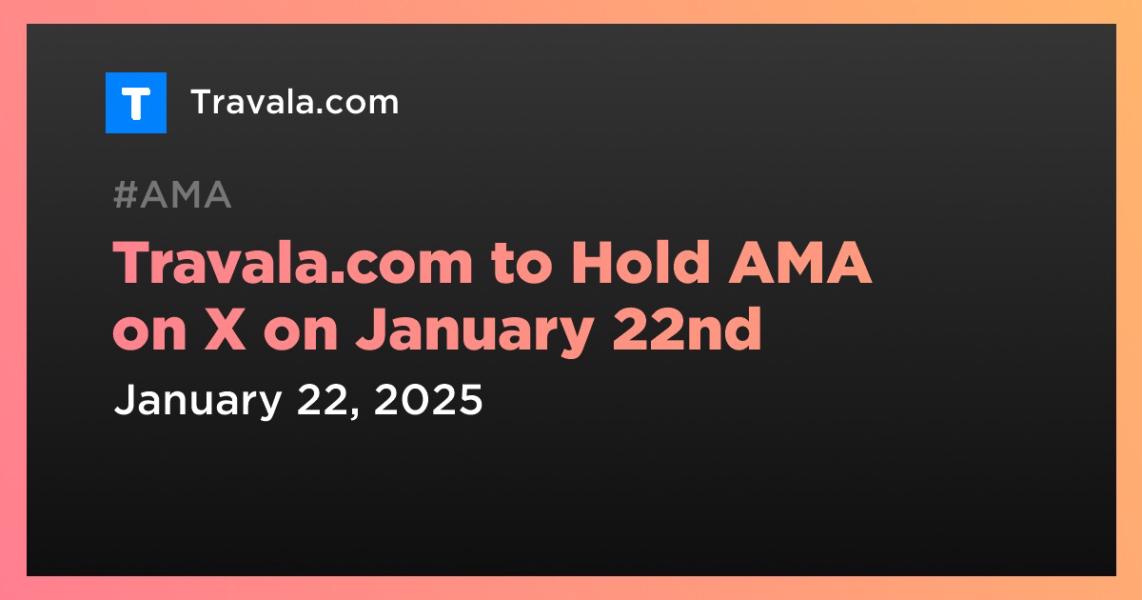 T Travala.com

#AMA

Travala.com to Hold AMA on X on January 22nd

January 22, 2025